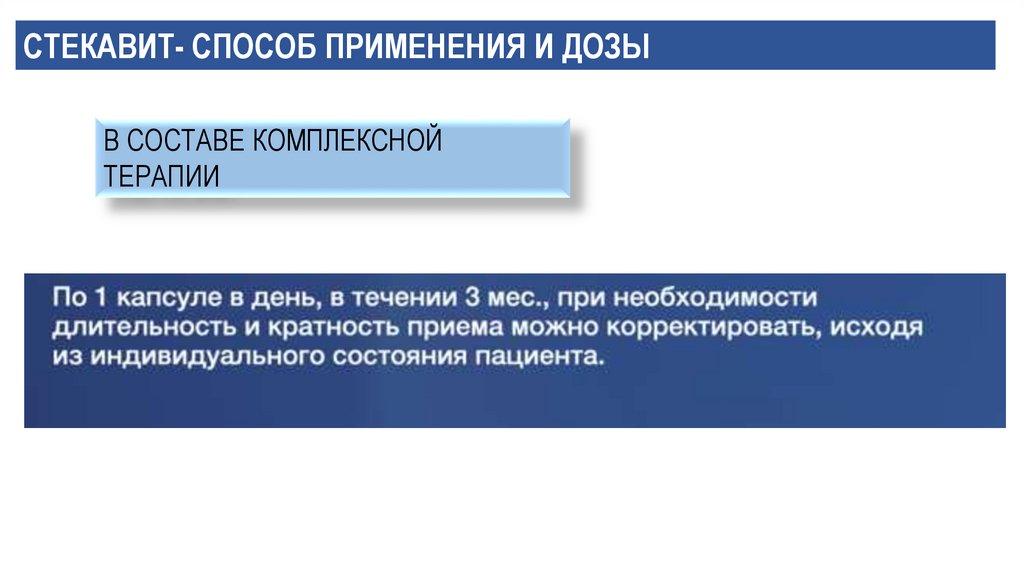 СТЕКАВИТ- СПОСОБ ПРИМЕНЕНИЯ И ДОЗЫ

В СОСТАВЕ КОМПЛЕКСНОЙ ТЕРАПИИ

По 1 капсуле в день, в течении 3 мес., при необходимости длительность и кратность приема можно корректировать, исходя из индивидуального состояния пациента.